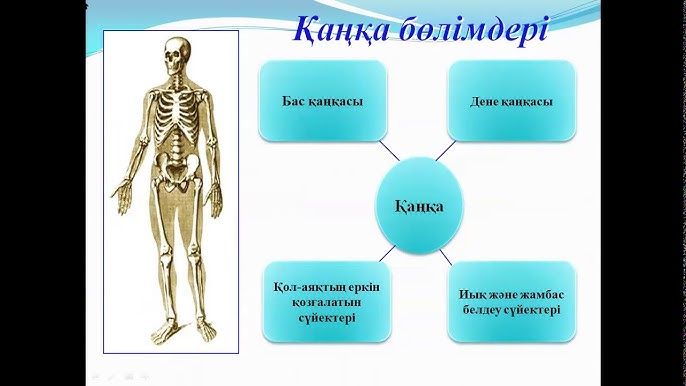 Қаңқа бөлімдері

Бас қаңқасы

Дене қаңқасы

Қаңқа

Қол-аяқтың еркін қозғалатын сүйектері

Иық және жамбас белдеу сүйектері